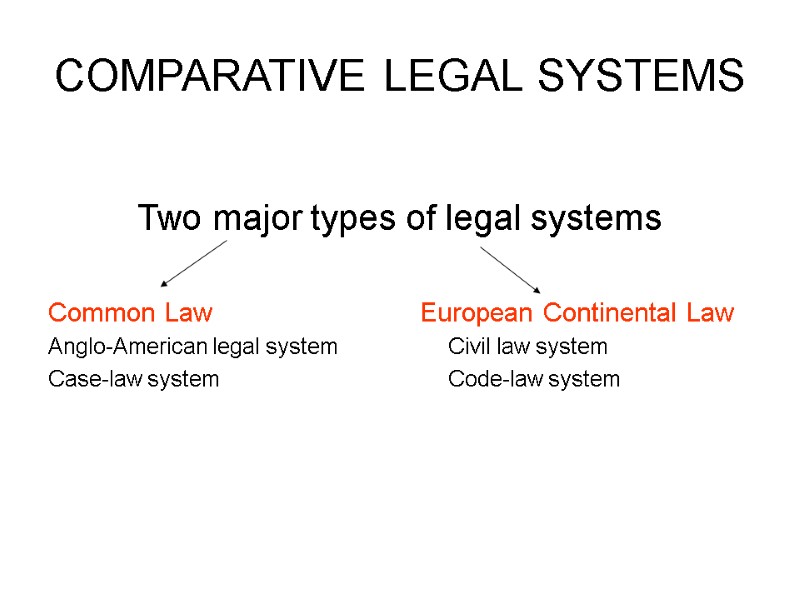 COMPARATIVE LEGAL SYSTEMS

Two major types of legal systems

Common Law
Anglo-American legal system
Case-law system

European Continental Law
Civil law system
Code-law system